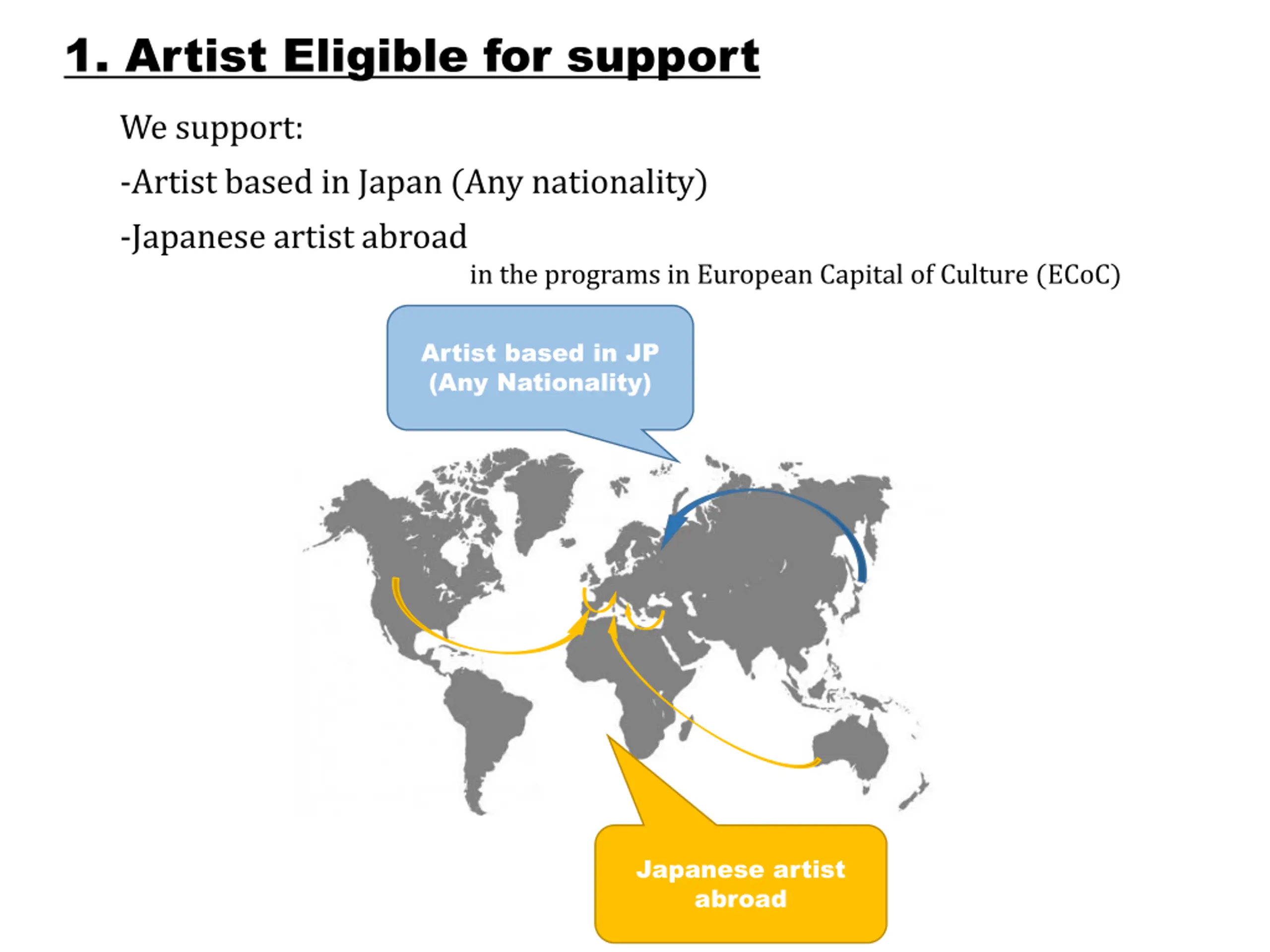 1. Artist Eligible for support

We support:

-Artist based in Japan (Any nationality)

-Japanese artist abroad

in the programs in European Capital of Culture (ECoC)

Artist based in JP
(Any Nationality)

Japanese artist abroad